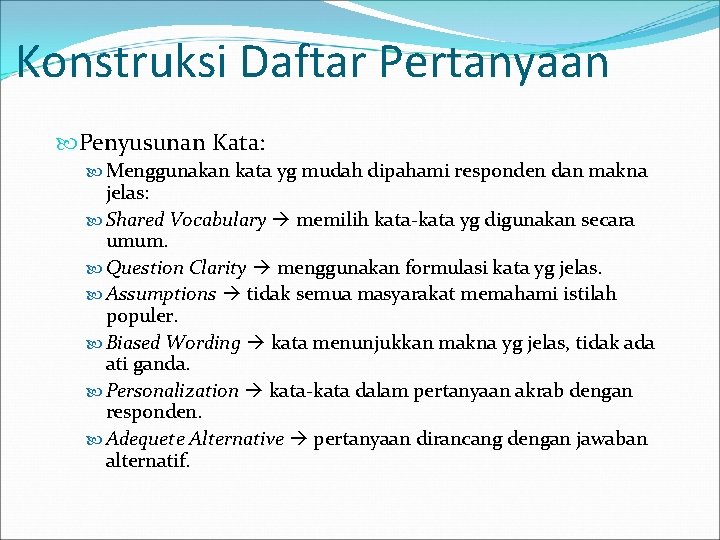 Konstruksi Daftar Pertanyaan

Penyusunan Kata:

Menggunakan kata yg mudah dipahami responden dan makna jelas:

Shared Vocabulary → memilih kata-kata yg digunakan secara umum.

Question Clarity → menggunakan formulasi kata yg jelas.

Assumptions → tidak semua masyarakat memahami istilah populer.

Biased Wording → kata menunjukkan makna yg jelas, tidak ada ati ganda.

Personalization → kata-kata dalam pertanyaan akrab dengan responden.

Adequete Alternative → pertanyaan dirancang dengan jawaban alternatif.